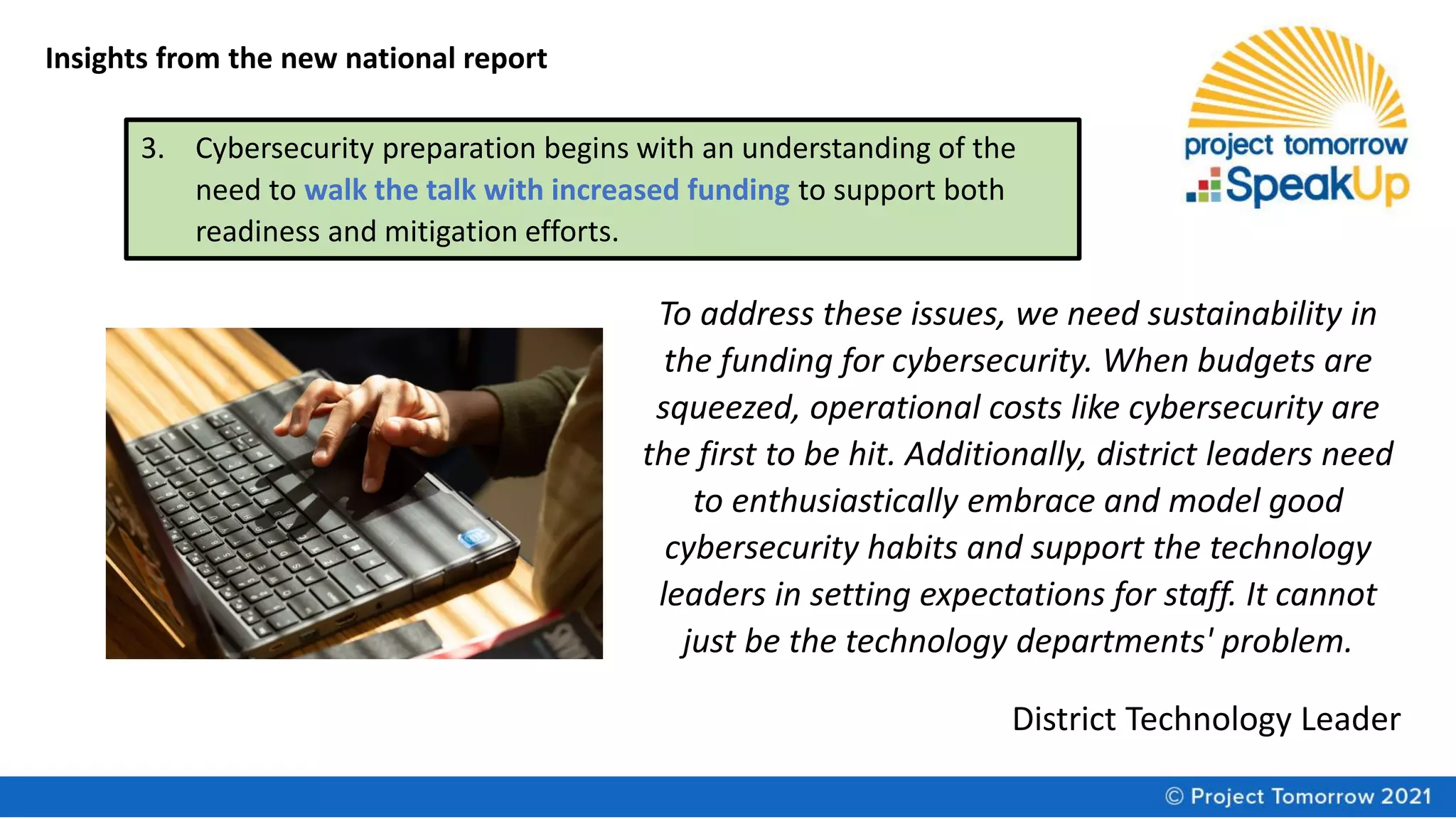 Insights from the new national report

project tomorrow
SpeakUp

3. Cybersecurity preparation begins with an understanding of the need to walk the talk with increased funding to support both readiness and mitigation efforts.

To address these issues, we need sustainability in the funding for cybersecurity. When budgets are squeezed, operational costs like cybersecurity are the first to be hit. Additionally, district leaders need to enthusiastically embrace and model good cybersecurity habits and support the technology leaders in setting expectations for staff. It cannot just be the technology departments' problem.

District Technology Leader

© Project Tomorrow 2021